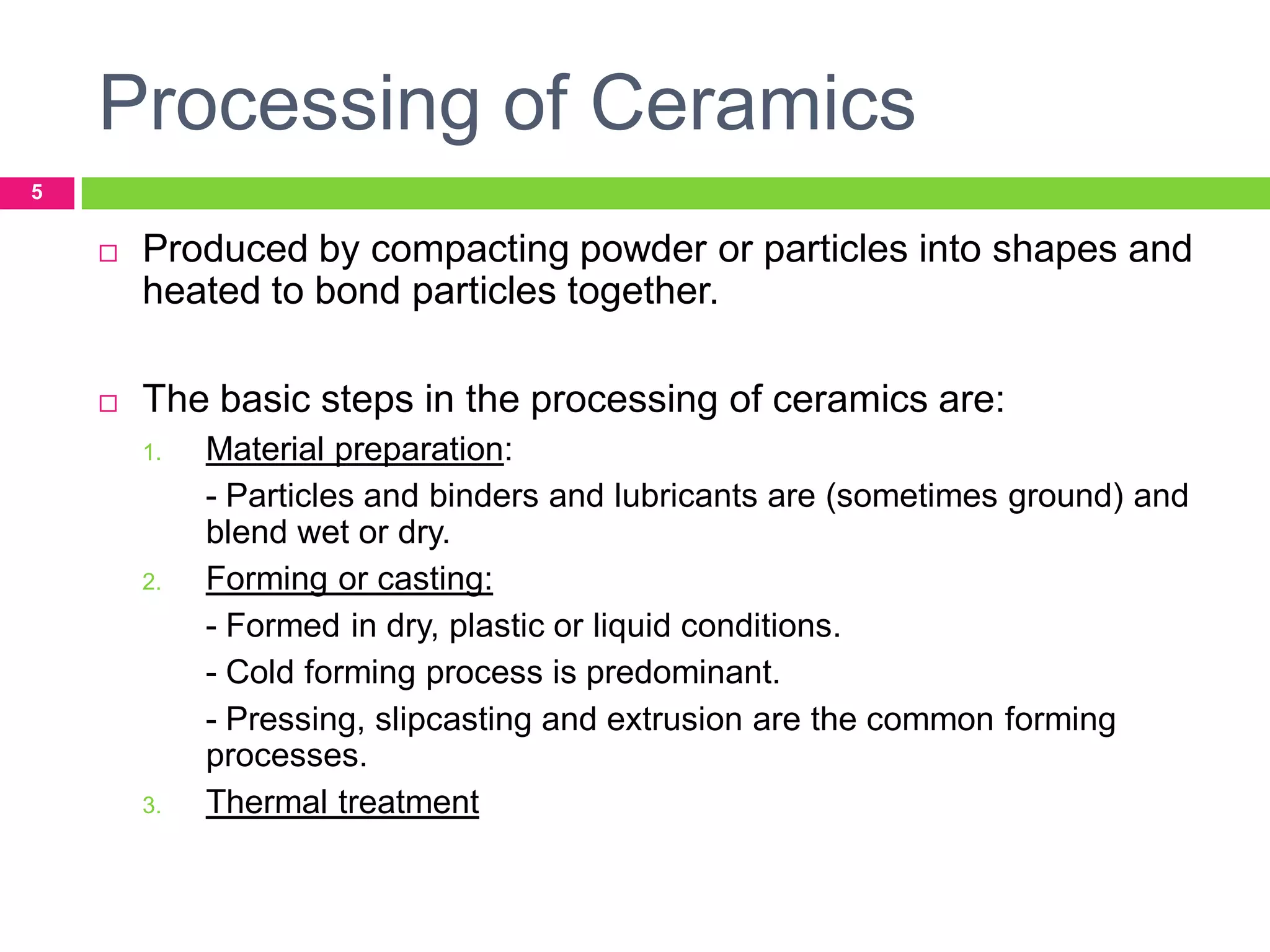 Processing of Ceramics

5

□ Produced by compacting powder or particles into shapes and heated to bond particles together.

□ The basic steps in the processing of ceramics are:

1. Material preparation:

- Particles and binders and lubricants are (sometimes ground) and blend wet or dry.

2. Forming or casting:

- Formed in dry, plastic or liquid conditions.

- Cold forming process is predominant.

- Pressing, slipcasting and extrusion are the common forming processes.

3. Thermal treatment